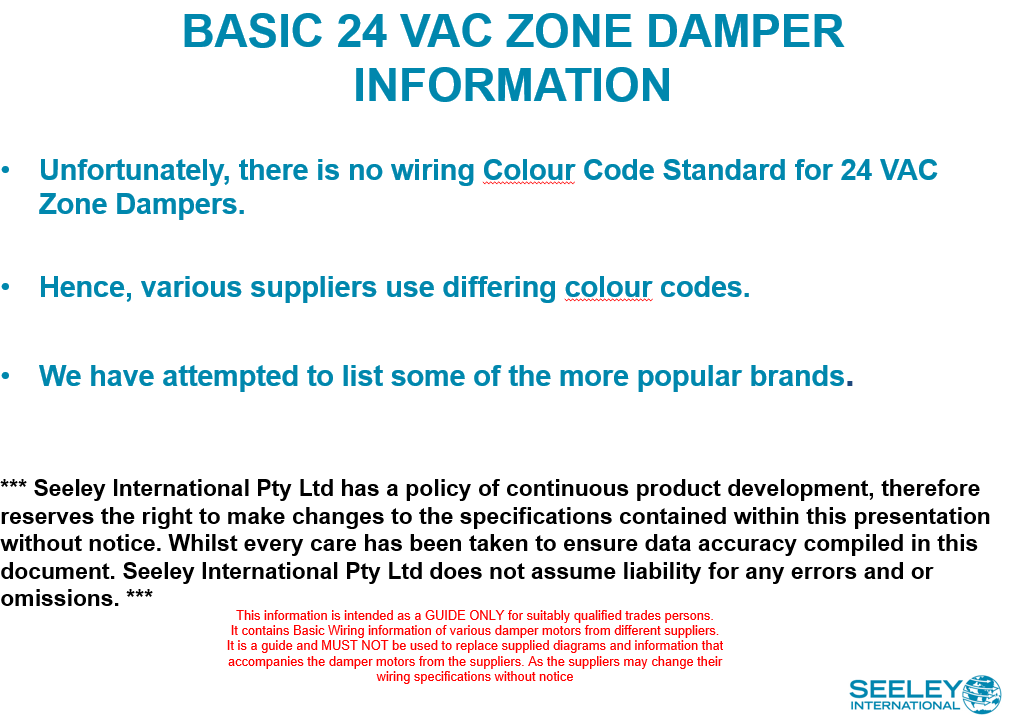 BASIC 24 VAC ZONE DAMPER INFORMATION

• Unfortunately, there is no wiring Colour Code Standard for 24 VAC Zone Dampers.

• Hence, various suppliers use differing colour codes.

• We have attempted to list some of the more popular brands.

*** Seeley International Pty Ltd has a policy of continuous product development, therefore reserves the right to make changes to the specifications contained within this presentation without notice. Whilst every care has been taken to ensure data accuracy compiled in this document. Seeley International Pty Ltd does not assume liability for any errors and or omissions. ***

This information is intended as a GUIDE ONLY for suitably qualified trades persons. It contains Basic Wiring information of various damper motors from different suppliers. It is a guide and MUST NOT be used to replace supplied diagrams and information that accompanies the damper motors from the suppliers. As the suppliers may change their wiring specifications without notice

SEELEY INTERNATIONAL